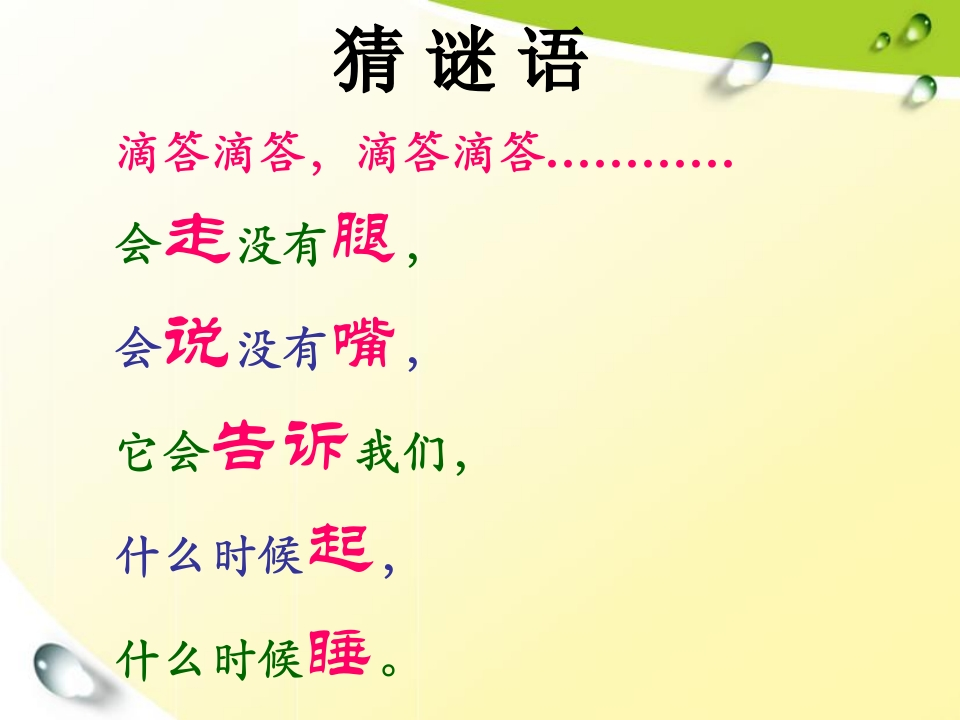 猜 谜 语

滴答滴答，滴答滴答…………

会走没有腿，

会说没有嘴，

它会告诉我们，

什么时候起，

什么时候睡。